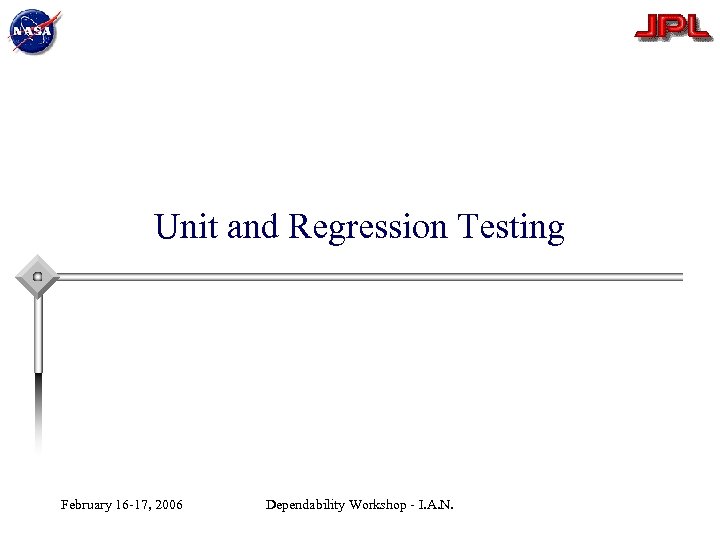 NASA

JPL

Unit and Regression Testing

February 16-17, 2006

Dependability Workshop - I.A.N.